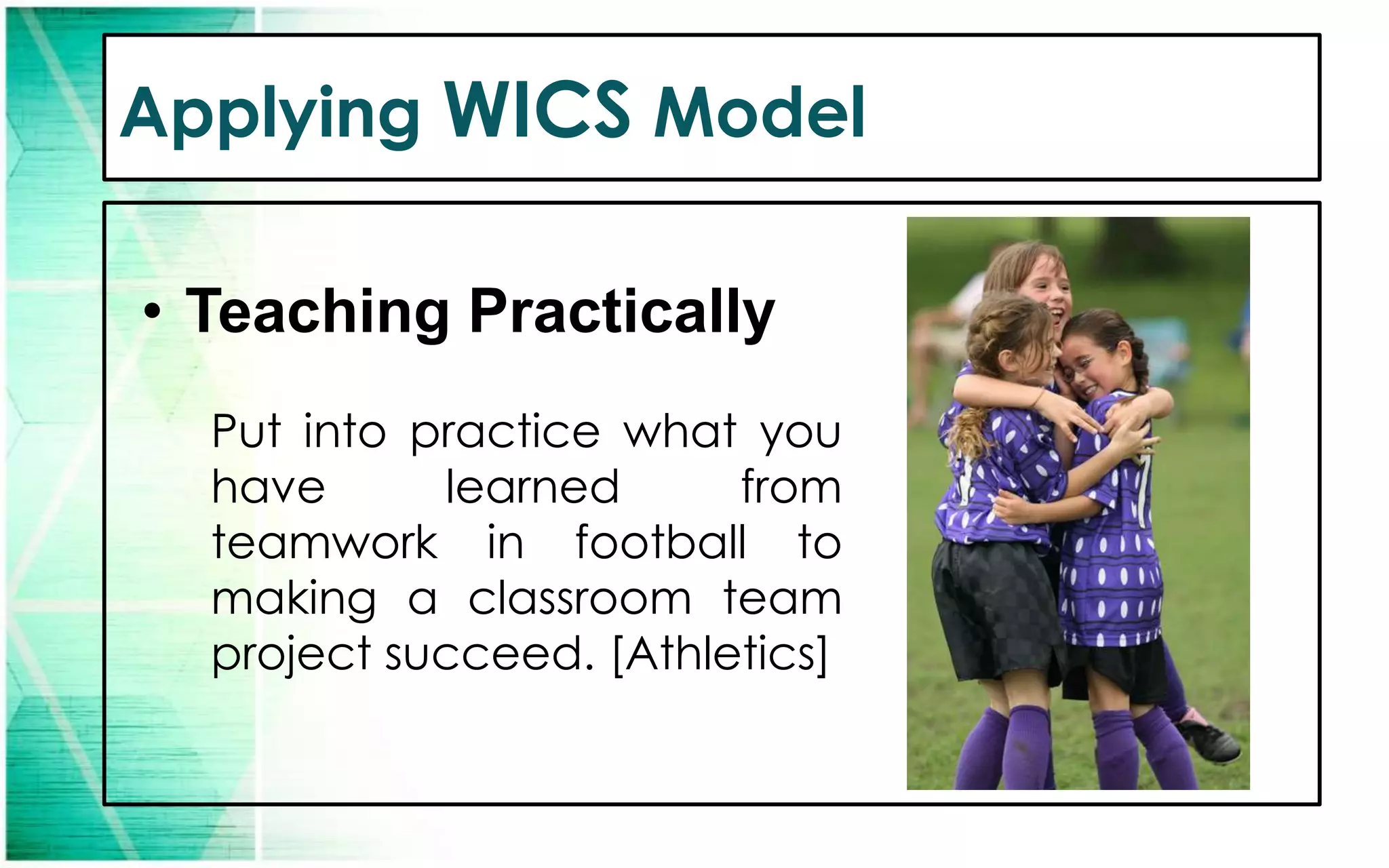 Applying WICS Model

• Teaching Practically

Put into practice what you have learned from teamwork in football to making a classroom team project succeed. [Athletics]